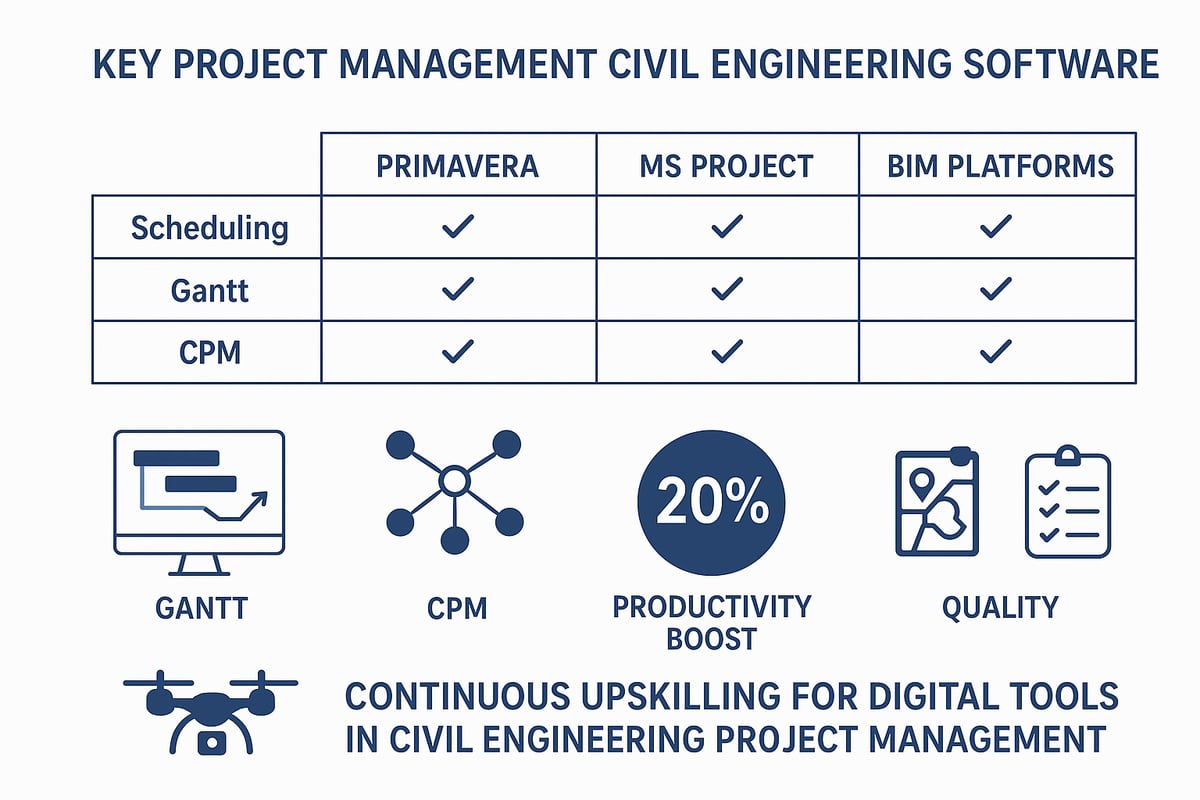 KEY PROJECT MANAGEMENT CIVIL ENGINEERING SOFTWARE

| | PRIMAVERA | MS PROJECT | BIM PLATFORMS |
|---|---|---|---|
| Scheduling | ✓ | ✓ | ✓ |
| Gantt | ✓ | ✓ | ✓ |
| CPM | ✓ | ✓ | ✓ |

GANTT

CPM

20%

PRODUCTIVITY BOOST

QUALITY

CONTINUOUS UPSKILLING FOR DIGITAL TOOLS IN CIVIL ENGINEERING PROJECT MANAGEMENT